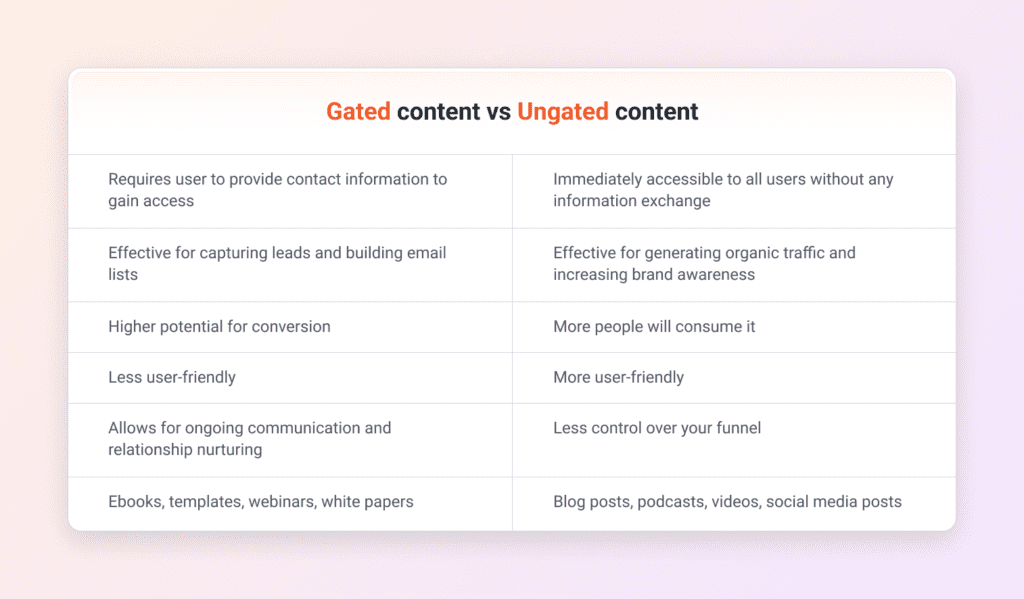 Gated content vs Ungated content

| | |
|---|---|
| Requires user to provide contact information to gain access | Immediately accessible to all users without any information exchange |
| Effective for capturing leads and building email lists | Effective for generating organic traffic and increasing brand awareness |
| Higher potential for conversion | More people will consume it |
| Less user-friendly | More user-friendly |
| Allows for ongoing communication and relationship nurturing | Less control over your funnel |
| Ebooks, templates, webinars, white papers | Blog posts, podcasts, videos, social media posts |